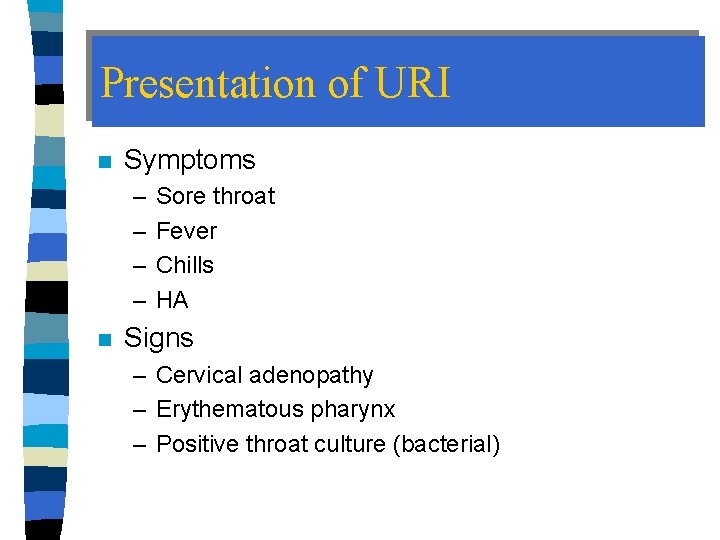 Presentation of URI

Symptoms
– Sore throat
– Fever
– Chills
– HA

Signs
– Cervical adenopathy
– Erythematous pharynx
– Positive throat culture (bacterial)